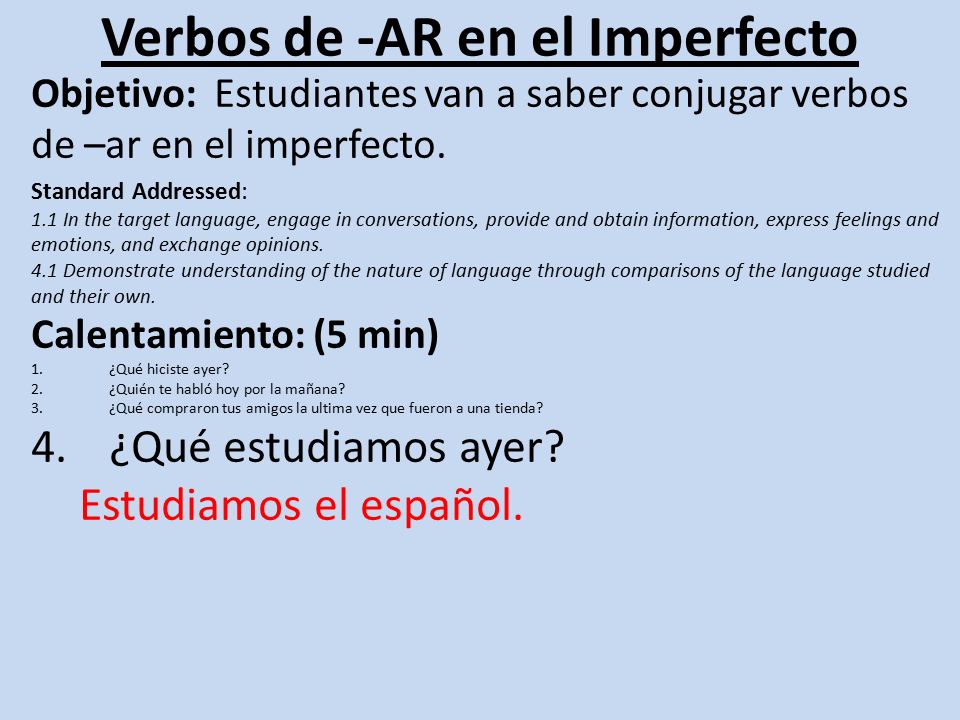 Verbos de -AR en el Imperfecto

Objetivo: Estudiantes van a saber conjugar verbos de –ar en el imperfecto.

Standard Addressed:
1.1 In the target language, engage in conversations, provide and obtain information, express feelings and emotions, and exchange opinions.
4.1 Demonstrate understanding of the nature of language through comparisons of the language studied and their own.

Calentamiento: (5 min)
1. ¿Qué hiciste ayer?
2. ¿Quién te habló hoy por la mañana?
3. ¿Qué compraron tus amigos la ultima vez que fueron a una tienda?
4. ¿Qué estudiamos ayer?
Estudiamos el español.